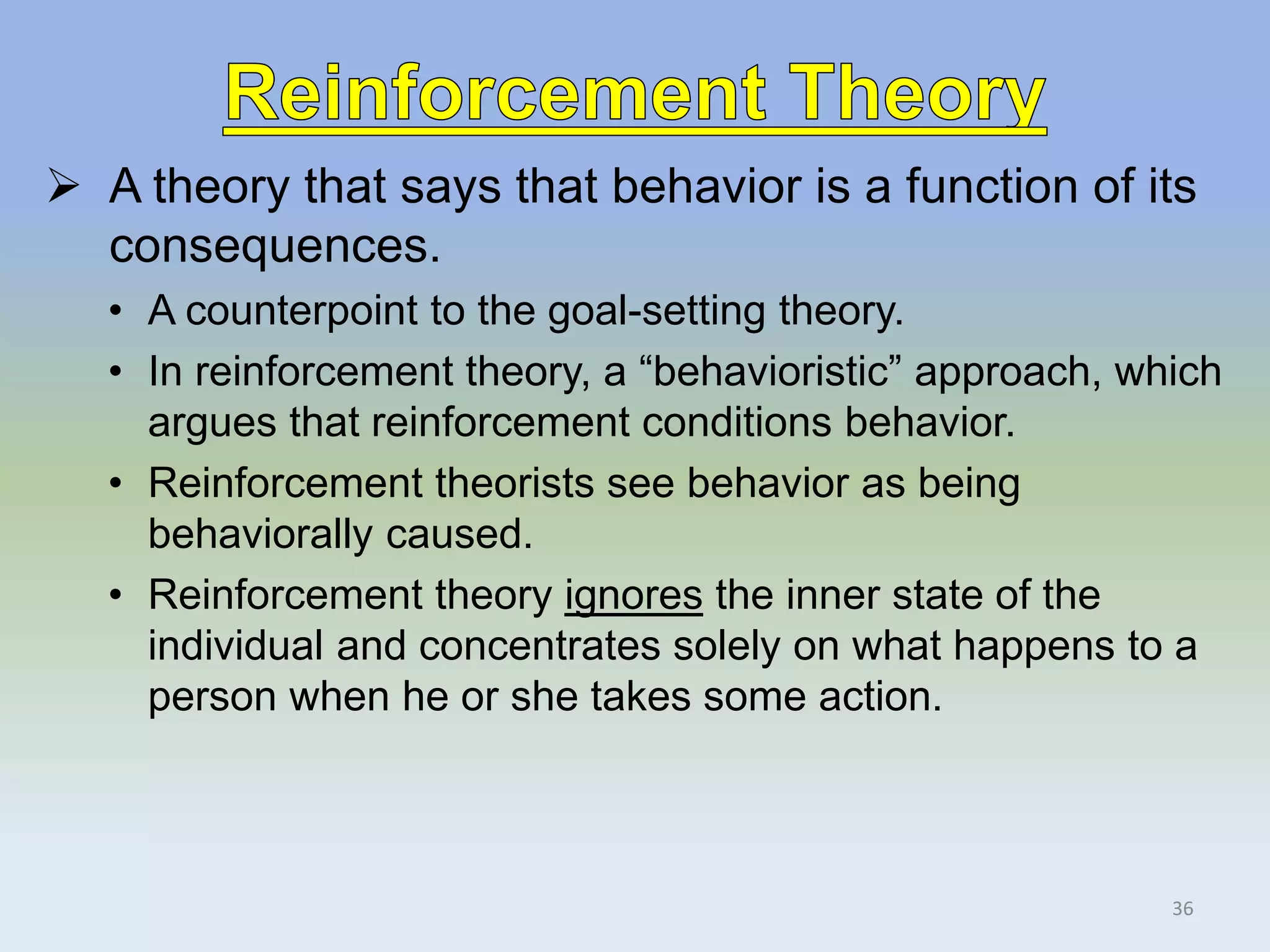 Reinforcement Theory

➤ A theory that says that behavior is a function of its consequences.

• A counterpoint to the goal-setting theory.
• In reinforcement theory, a “behavioristic” approach, which argues that reinforcement conditions behavior.
• Reinforcement theorists see behavior as being behaviorally caused.
• Reinforcement theory ignores the inner state of the individual and concentrates solely on what happens to a person when he or she takes some action.

36